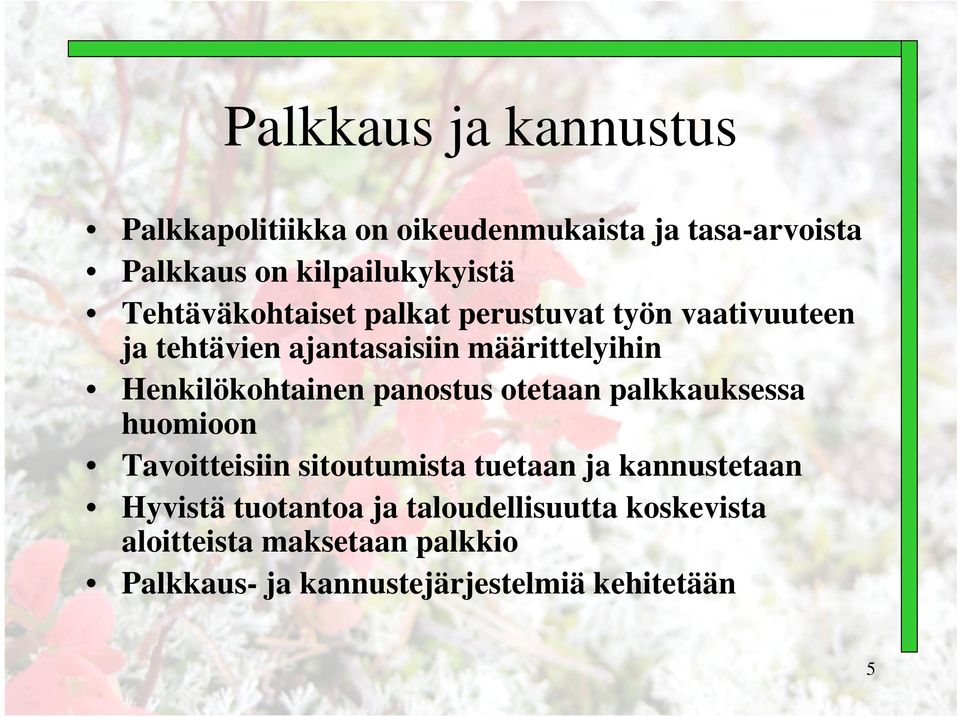 Palkkaus ja kannustus

• Palkkapolitiikka on oikeudenmukaista ja tasa-arvoista
• Palkkaus on kilpailukykyistä
• Tehtäväkohtaiset palkat perustuvat työn vaativuuteen ja tehtävien ajantasaisiin määrittelyihin
• Henkilökohtainen panostus otetaan palkkauksessa huomioon
• Tavoitteisiin sitoutumista tuetaan ja kannustetaan
• Hyvistä tuotantoa ja taloudellisuutta koskevista aloitteista maksetaan palkkio
• Palkkaus- ja kannustejärjestelmiä kehitetään

5